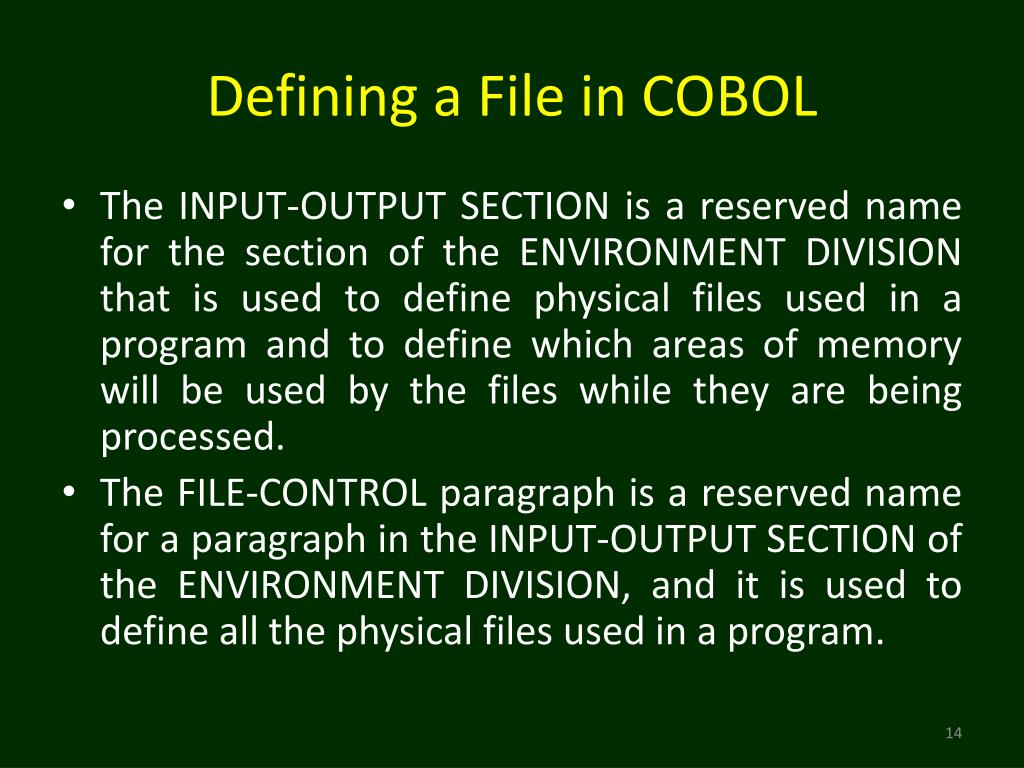 Defining a File in COBOL

• The INPUT-OUTPUT SECTION is a reserved name for the section of the ENVIRONMENT DIVISION that is used to define physical files used in a program and to define which areas of memory will be used by the files while they are being processed.

• The FILE-CONTROL paragraph is a reserved name for a paragraph in the INPUT-OUTPUT SECTION of the ENVIRONMENT DIVISION, and it is used to define all the physical files used in a program.

14